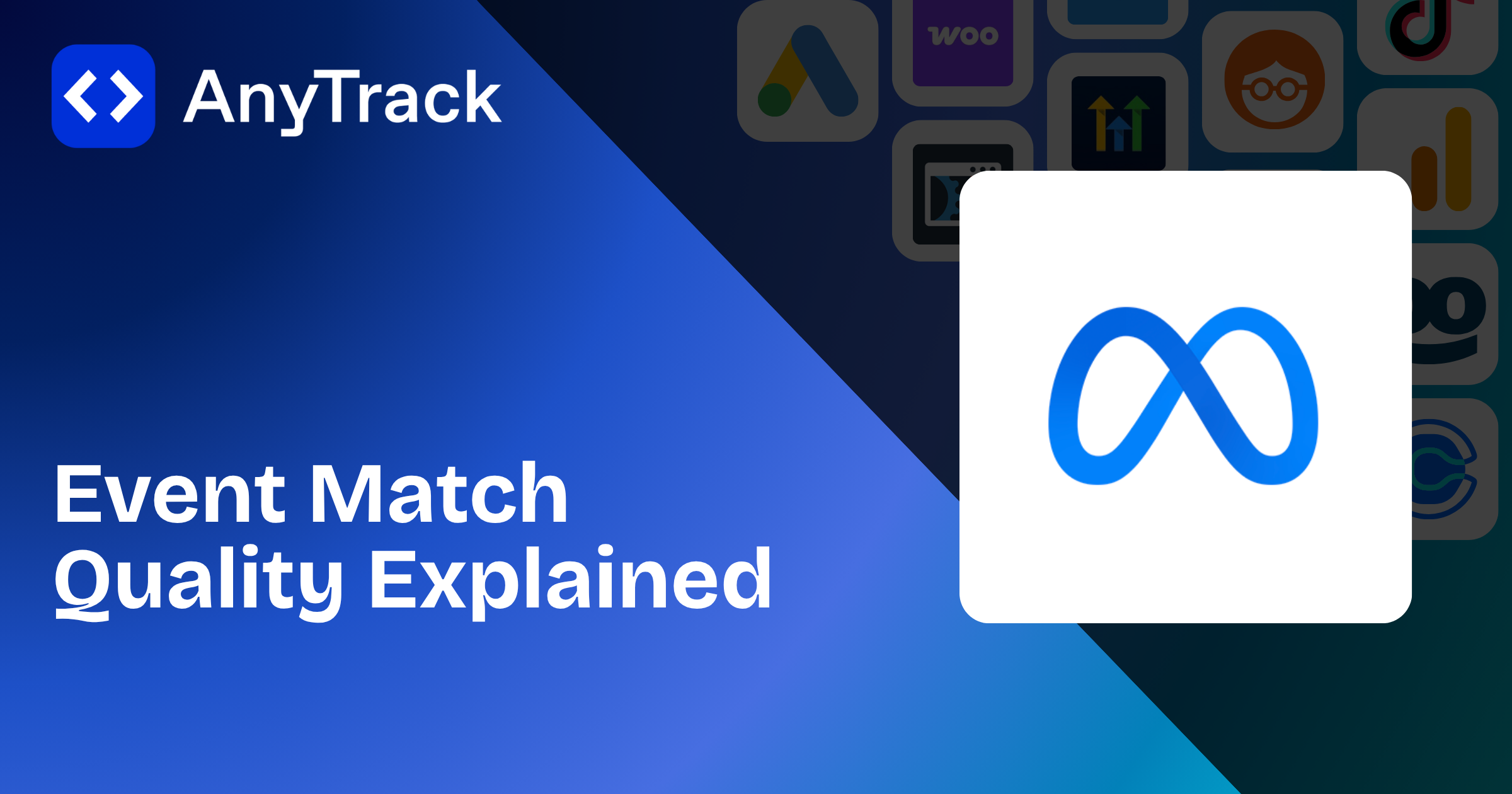 AnyTrack

woo

Event Match Quality Explained